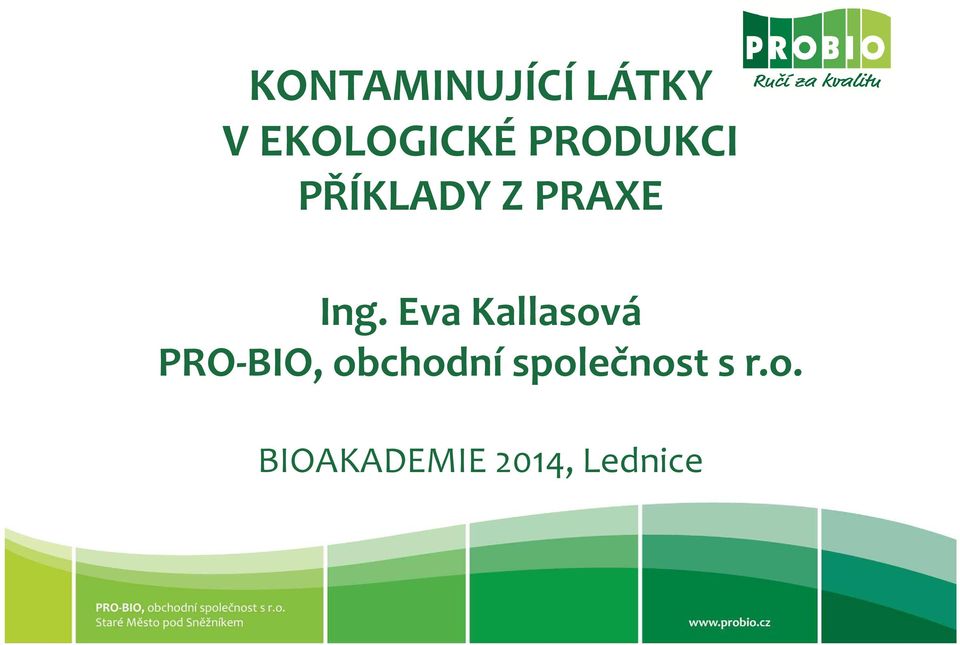 PROBIO
Ručí za kvalitu

KONTAMINUJÍCÍ LÁTKY
V EKOLOGICKÉ PRODUKCI
PŘÍKLADY Z PRAXE

Ing. Eva Kallasová
PRO-BIO, obchodní společnost s r.o.

BIOAKADEMIE 2014, Lednice

PRO-BIO, obchodní společnost s r.o.
Staré Město pod Sněžníkem

www.probio.cz